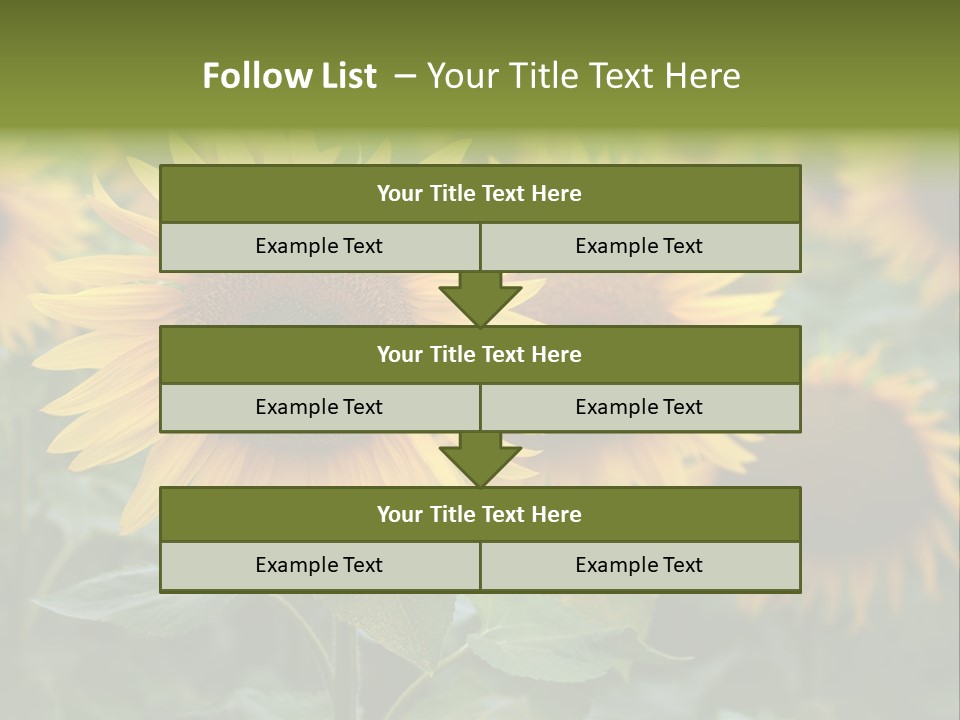 Follow List – Your Title Text Here

| Your Title Text Here | |
|---|---|
| Example Text | Example Text |

| Your Title Text Here | |
|---|---|
| Example Text | Example Text |

| Your Title Text Here | |
|---|---|
| Example Text | Example Text |